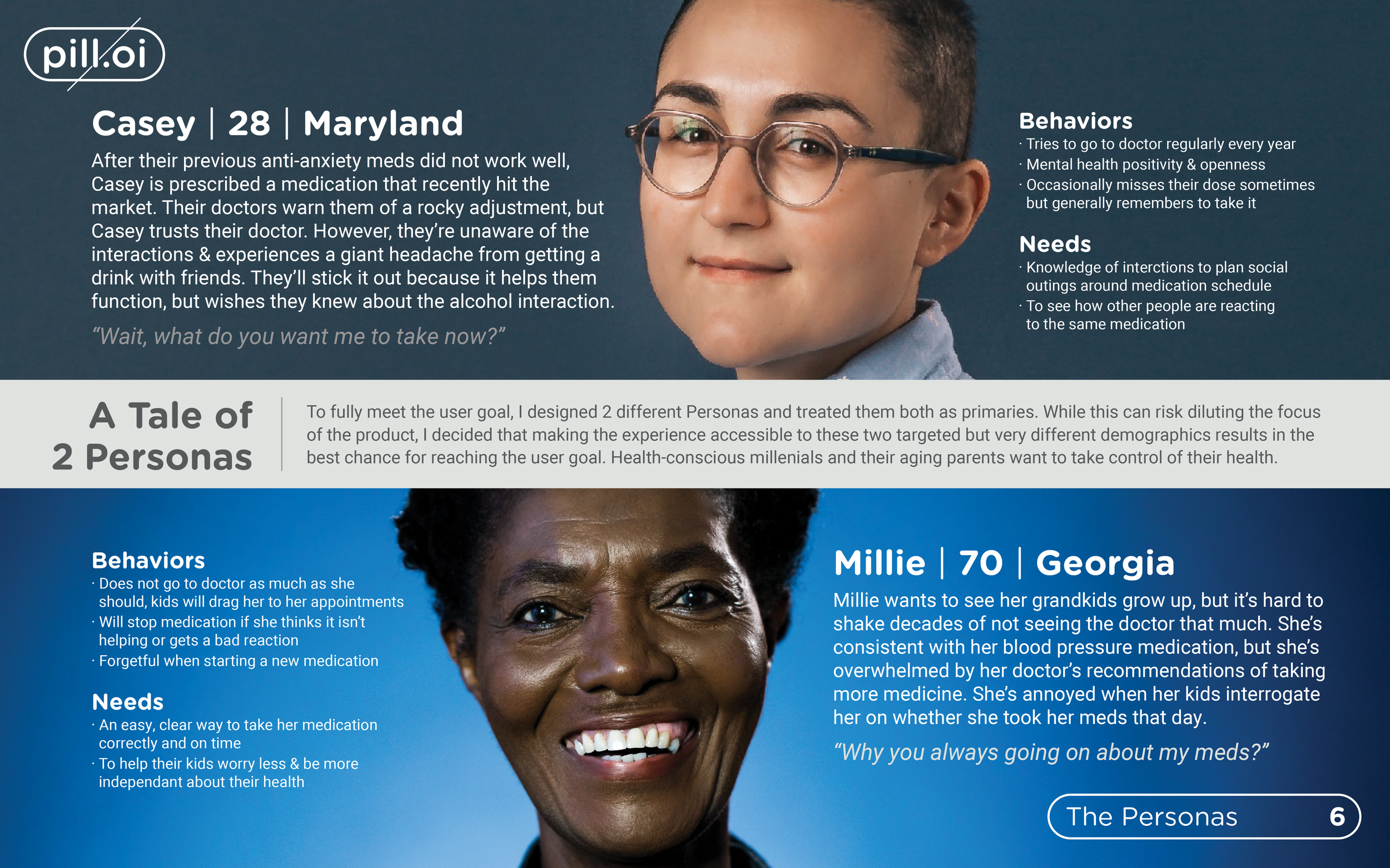 pill.oi

Casey | 28 | Maryland

After their previous anti-anxiety meds did not work well, Casey is prescribed a medication that recently hit the market. Their doctors warn them of a rocky adjustment, but Casey trusts their doctor. However, they're unaware of the interactions & experiences a giant headache from getting a drink with friends. They'll stick it out because it helps them function, but wishes they knew about the alcohol interaction.

"Wait, what do you want me to take now?"

Behaviors
· Tries to go to doctor regularly every year
· Mental health positivity & openness
· Occasionally misses their dose sometimes but generally remembers to take it

Needs
· Knowledge of interctions to plan social outings around medication schedule
· To see how other people are reacting to the same medication

A Tale of 2 Personas

To fully meet the user goal, I designed 2 different Personas and treated them both as primaries. While this can risk diluting the focus of the product, I decided that making the experience accessible to these two targeted but very different demographics results in the best chance for reaching the user goal. Health-conscious millenials and their aging parents want to take control of their health.

Behaviors
· Does not go to doctor as much as she should, kids will drag her to her appointments
· Will stop medication if she thinks it isn't helping or gets a bad reaction
· Forgetful when starting a new medication

Needs
· An easy, clear way to take her medication correctly and on time
· To help their kids worry less & be more independant about their health

Millie | 70 | Georgia

Millie wants to see her grandkids grow up, but it's hard to shake decades of not seeing the doctor that much. She's consistent with her blood pressure medication, but she's overwhelmed by her doctor's recommendations of taking more medicine. She's annoyed when her kids interrogate her on whether she took her meds that day.

"Why you always going on about my meds?"

The Personas 6